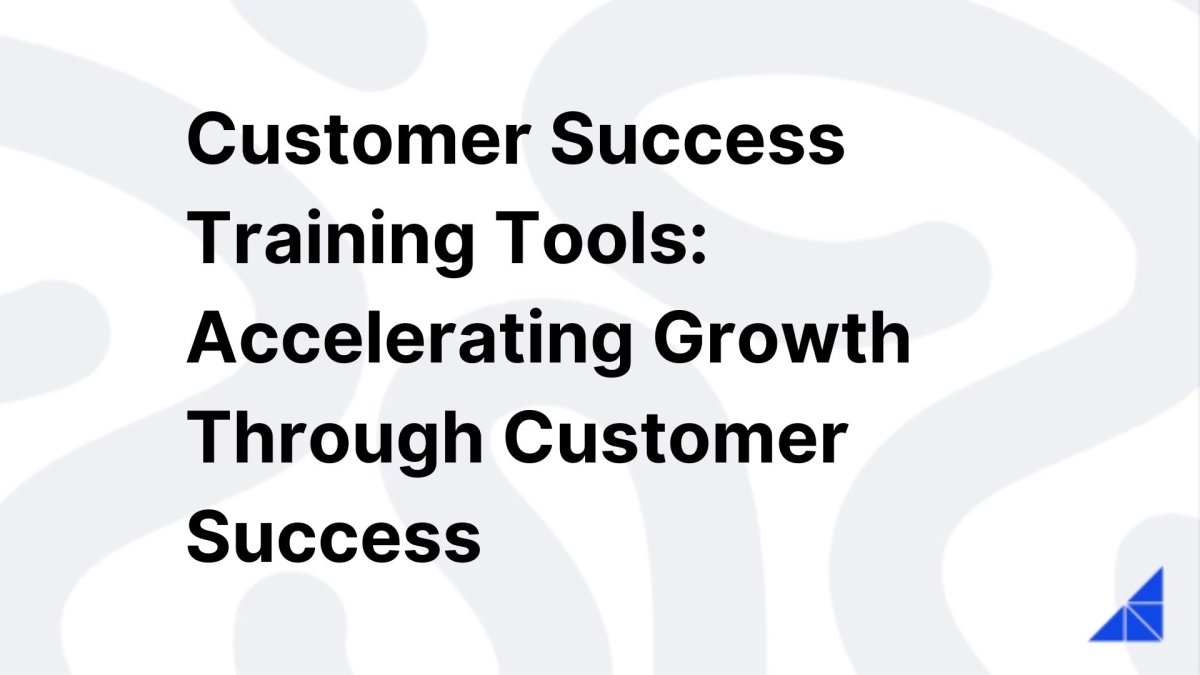 Customer Success Training Tools: Accelerating Growth Through Customer Success